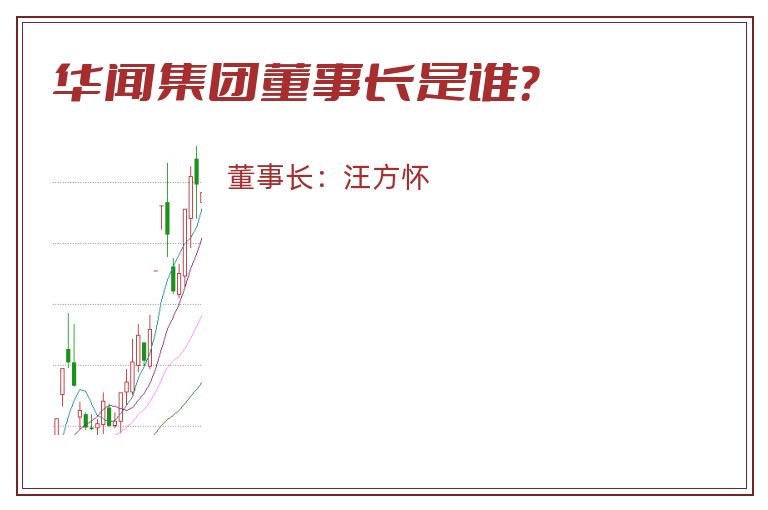 华闻集团董事长是谁?

董事长：汪方怀